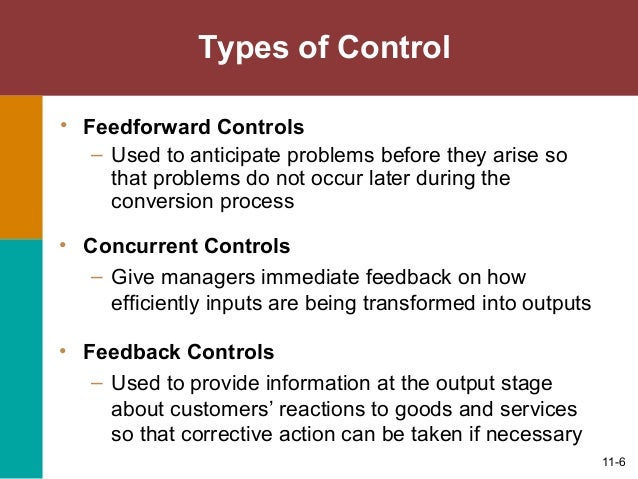 Types of Control

• Feedforward Controls
– Used to anticipate problems before they arise so that problems do not occur later during the conversion process

• Concurrent Controls
– Give managers immediate feedback on how efficiently inputs are being transformed into outputs

• Feedback Controls
– Used to provide information at the output stage about customers' reactions to goods and services so that corrective action can be taken if necessary

11-6